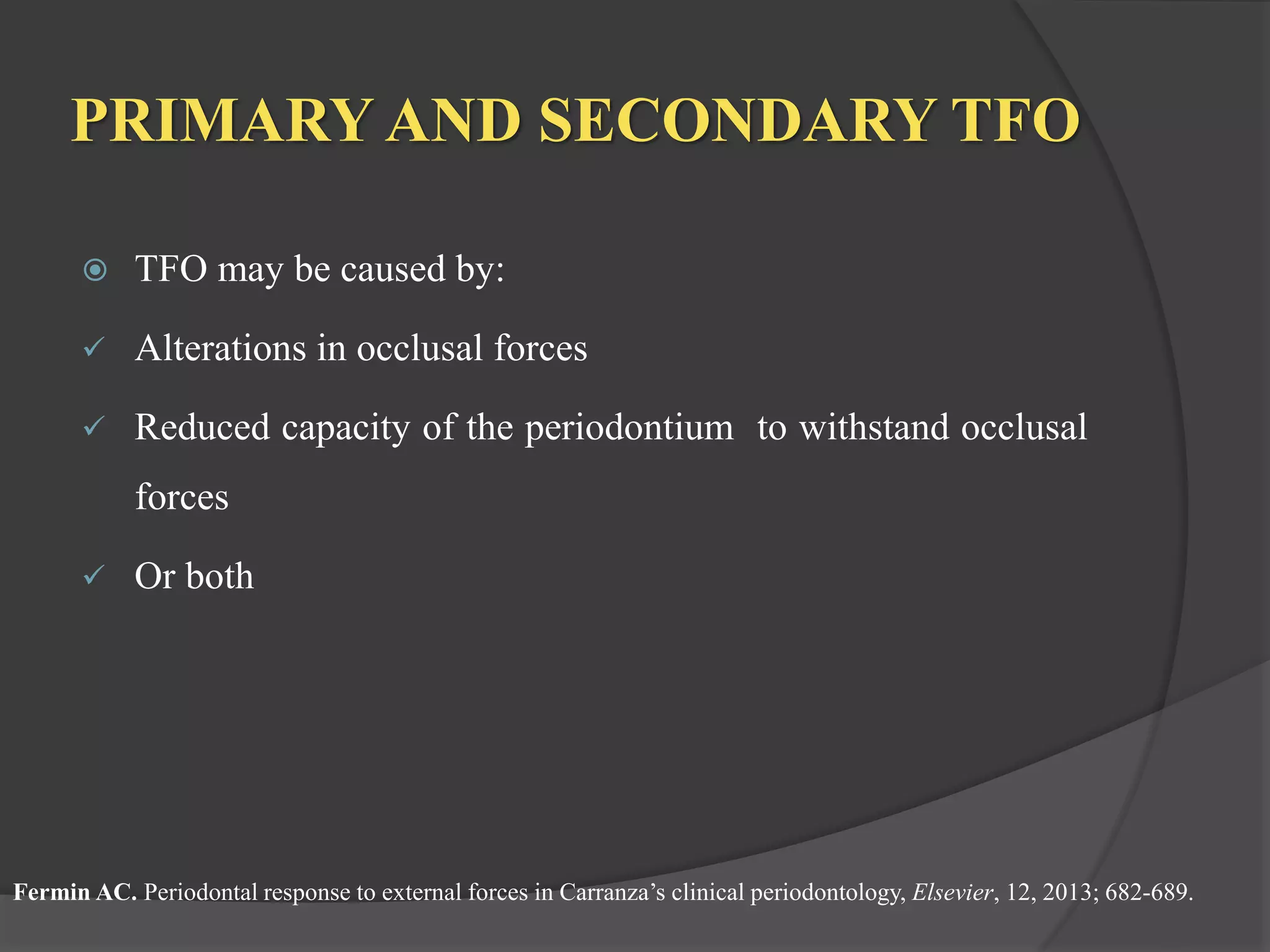 PRIMARY AND SECONDARY TFO

TFO may be caused by:

✓ Alterations in occlusal forces

✓ Reduced capacity of the periodontium to withstand occlusal forces

✓ Or both

Fermin AC. Periodontal response to external forces in Carranza’s clinical periodontology, Elsevier, 12, 2013; 682-689.